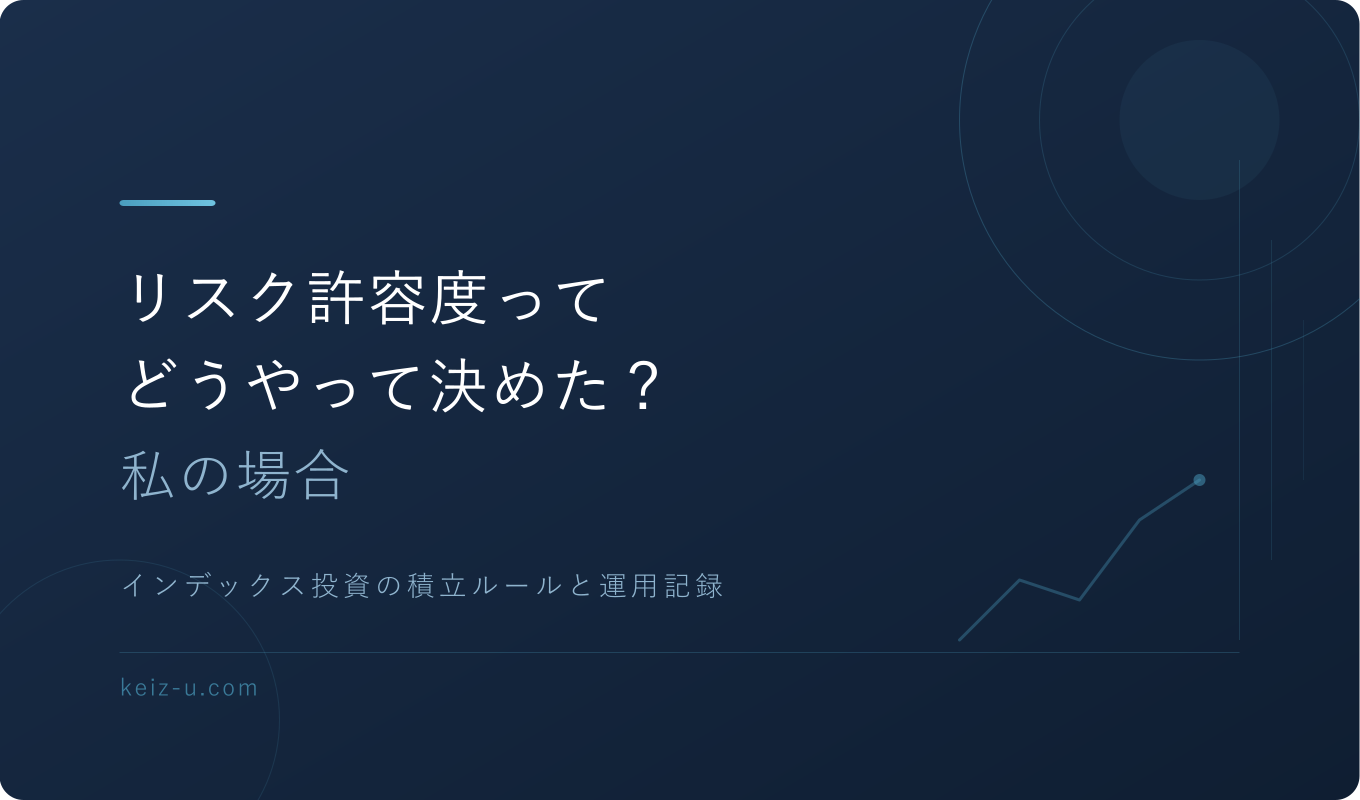 リスク許容度って
どうやって決めた？
私の場合

インデックス投資の積立ルールと運用記録

keiz-u.com